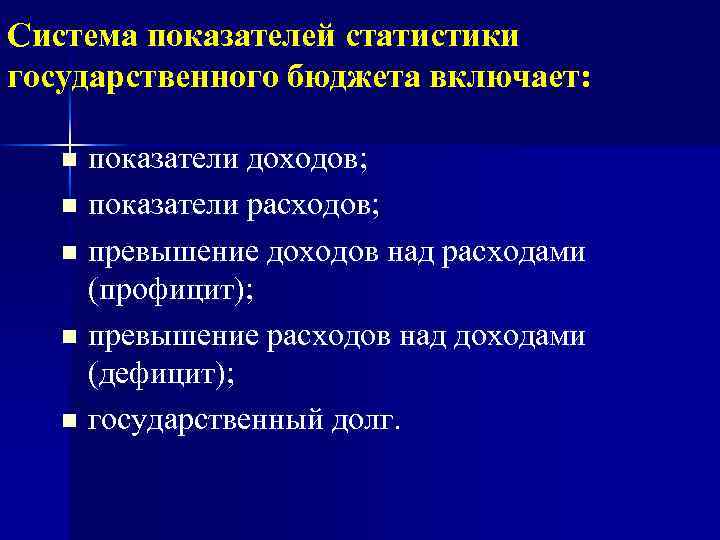 Система показателей статистики государственного бюджета включает:

- показатели доходов;
- показатели расходов;
- превышение доходов над расходами (профицит);
- превышение расходов над доходами (дефицит);
- государственный долг.